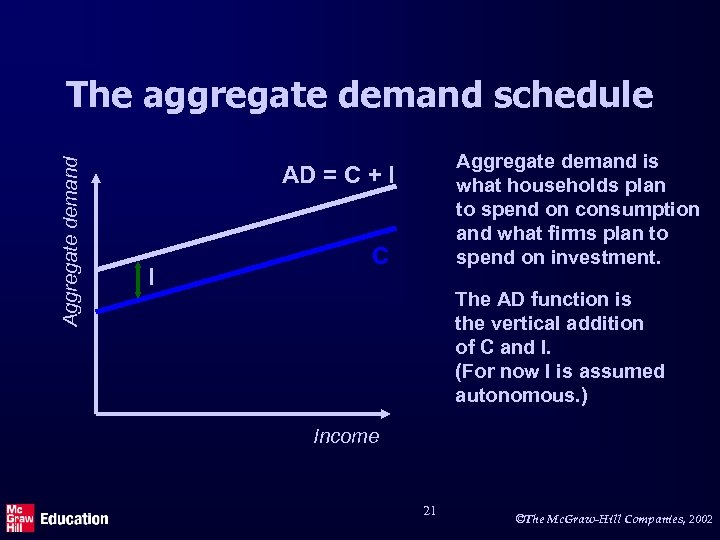 The aggregate demand schedule

Aggregate demand

AD = C + I

C

I

Income

Aggregate demand is what households plan to spend on consumption and what firms plan to spend on investment.

The AD function is the vertical addition of C and I. (For now I is assumed autonomous.)

Mc Graw Hill Education

21

©The McGraw-Hill Companies, 2002